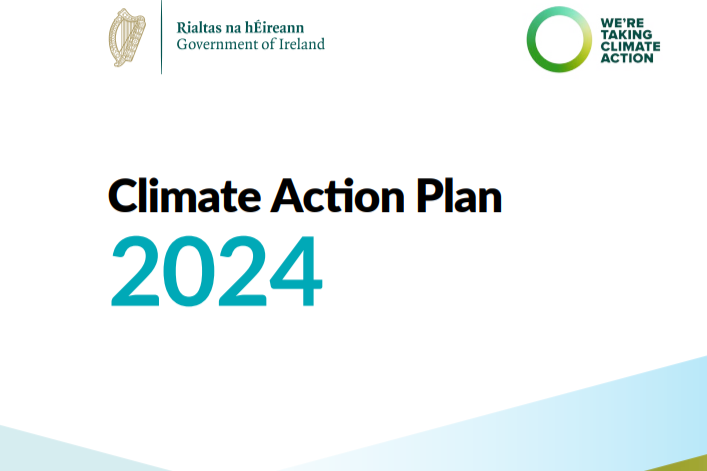 Rialtas na hÉireann
Government of Ireland

WE'RE TAKING CLIMATE ACTION

Climate Action Plan
2024